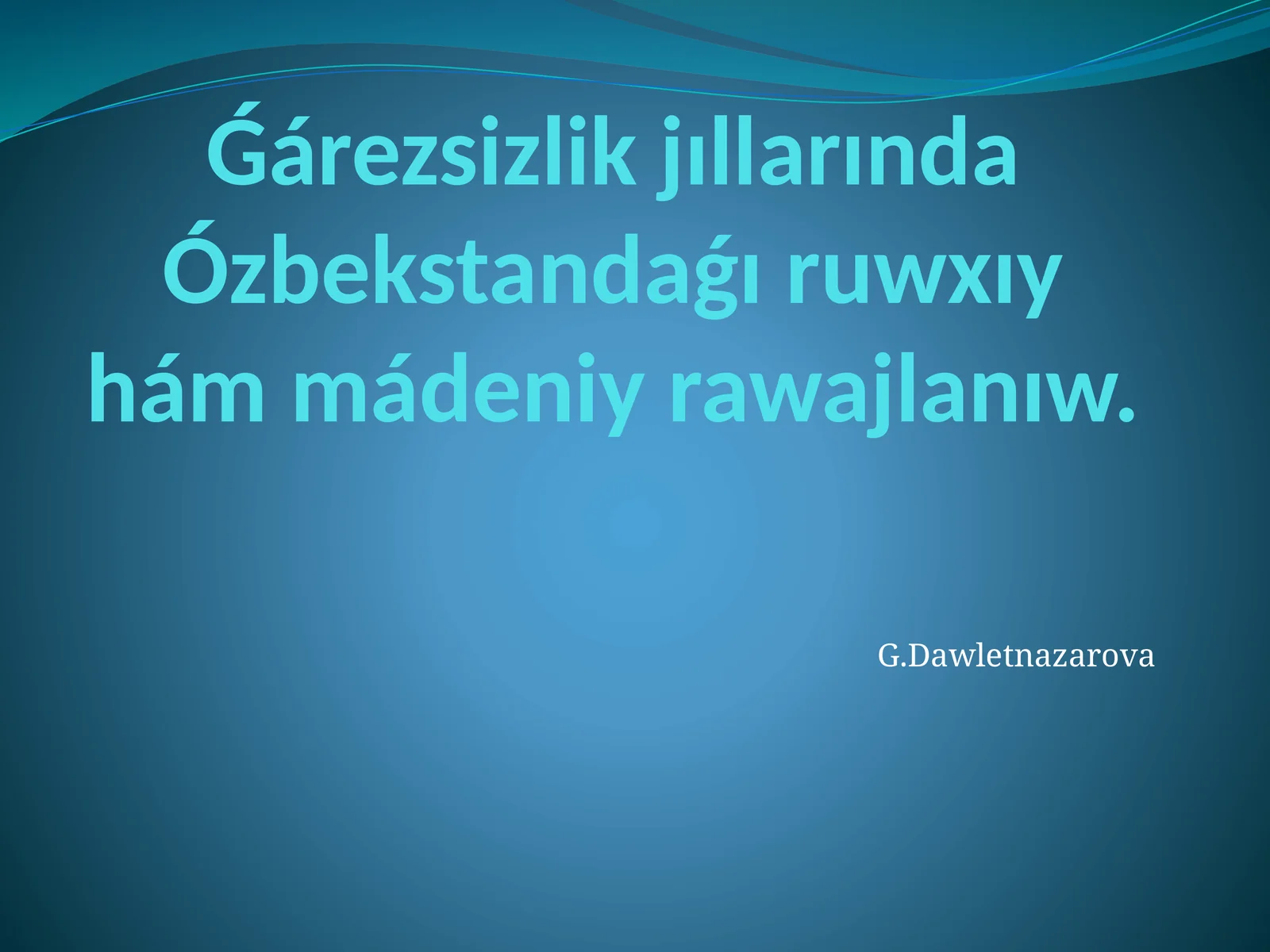 Ǵárezsizlik jıllarında Ózbekstandaǵı ruwxıy hám mádeniy rawajlanıw.

G.Dawletnazarova